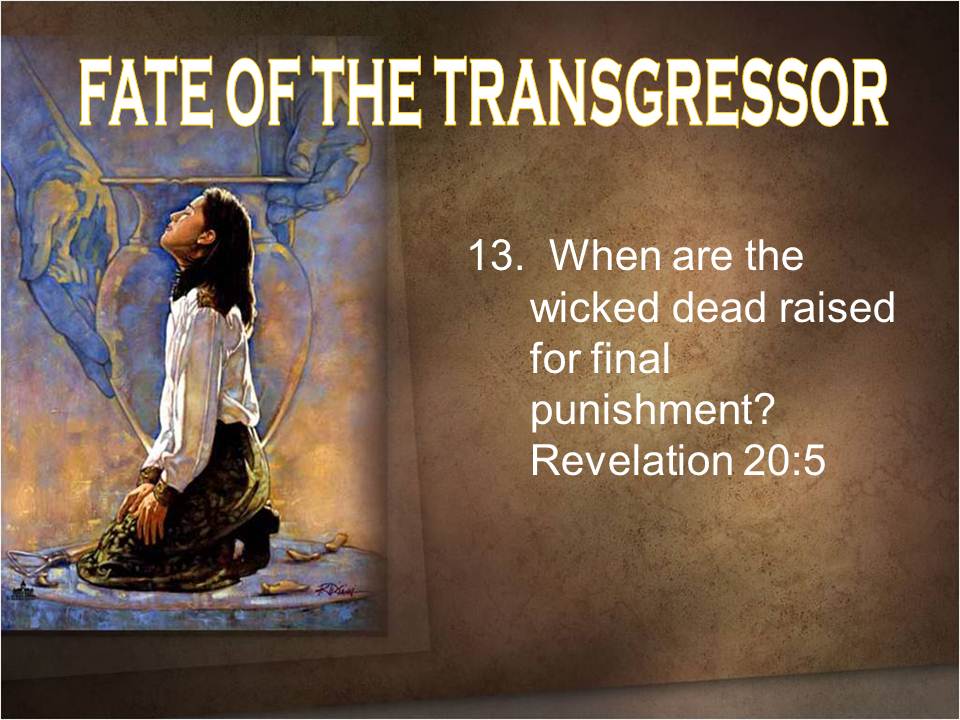 FATE OF THE TRANSGRESSOR

13. When are the wicked dead raised for final punishment? Revelation 20:5